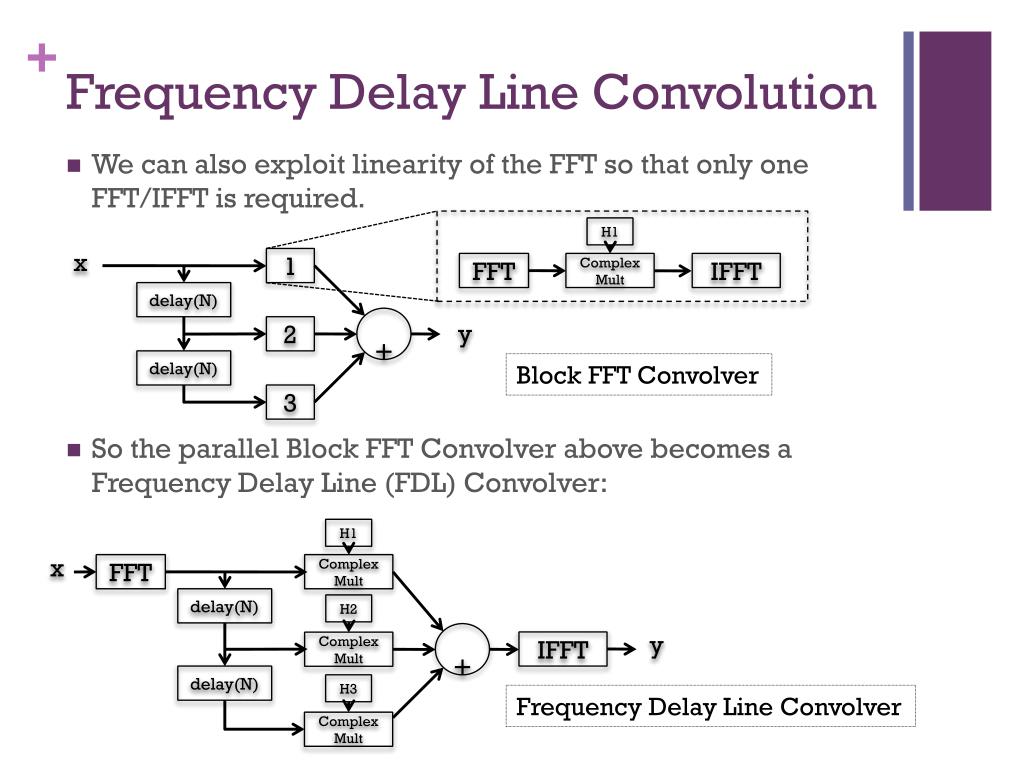 +
Frequency Delay Line Convolution

■ We can also exploit linearity of the FFT so that only one FFT/IFFT is required.

x
delay(N)
delay(N)
1
2
3
+
y
H1
FFT
Complex Mult
IFFT
Block FFT Convolver

■ So the parallel Block FFT Convolver above becomes a Frequency Delay Line (FDL) Convolver:

x
FFT
delay(N)
delay(N)
H1
Complex Mult
H2
Complex Mult
H3
Complex Mult
+
IFFT
y
Frequency Delay Line Convolver